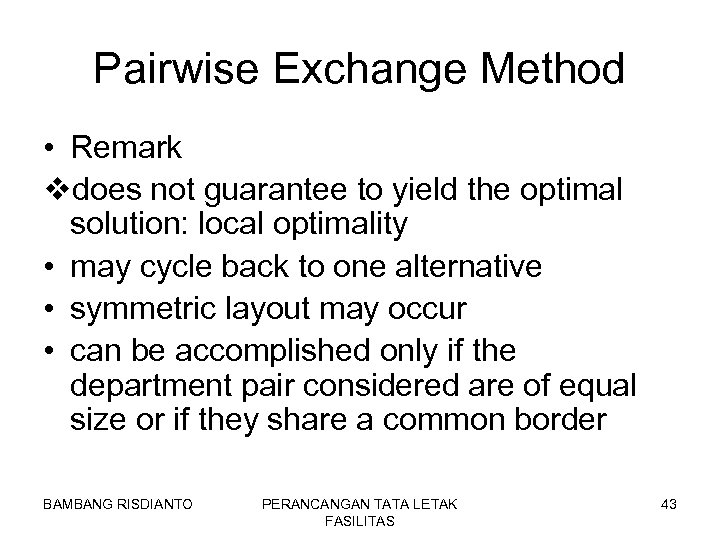 Pairwise Exchange Method

• Remark

❖does not guarantee to yield the optimal solution: local optimality

• may cycle back to one alternative

• symmetric layout may occur

• can be accomplished only if the department pair considered are of equal size or if they share a common border

BAMBANG RISDIANTO

PERANCANGAN TATA LETAK FASILITAS

43